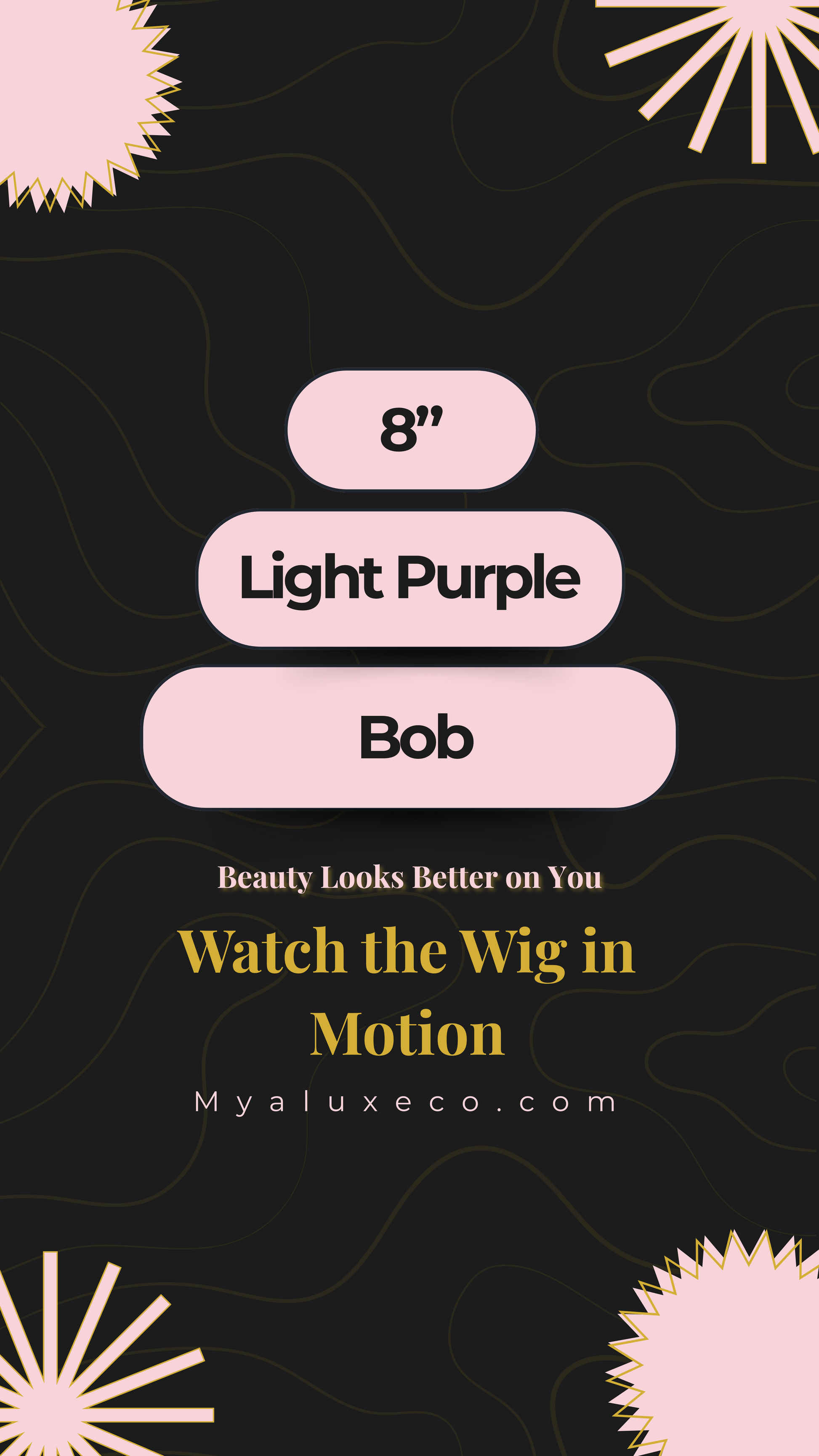 8”

Light Purple

Bob

Beauty Looks Better on You

Watch the Wig in Motion

Myaluxeco.com